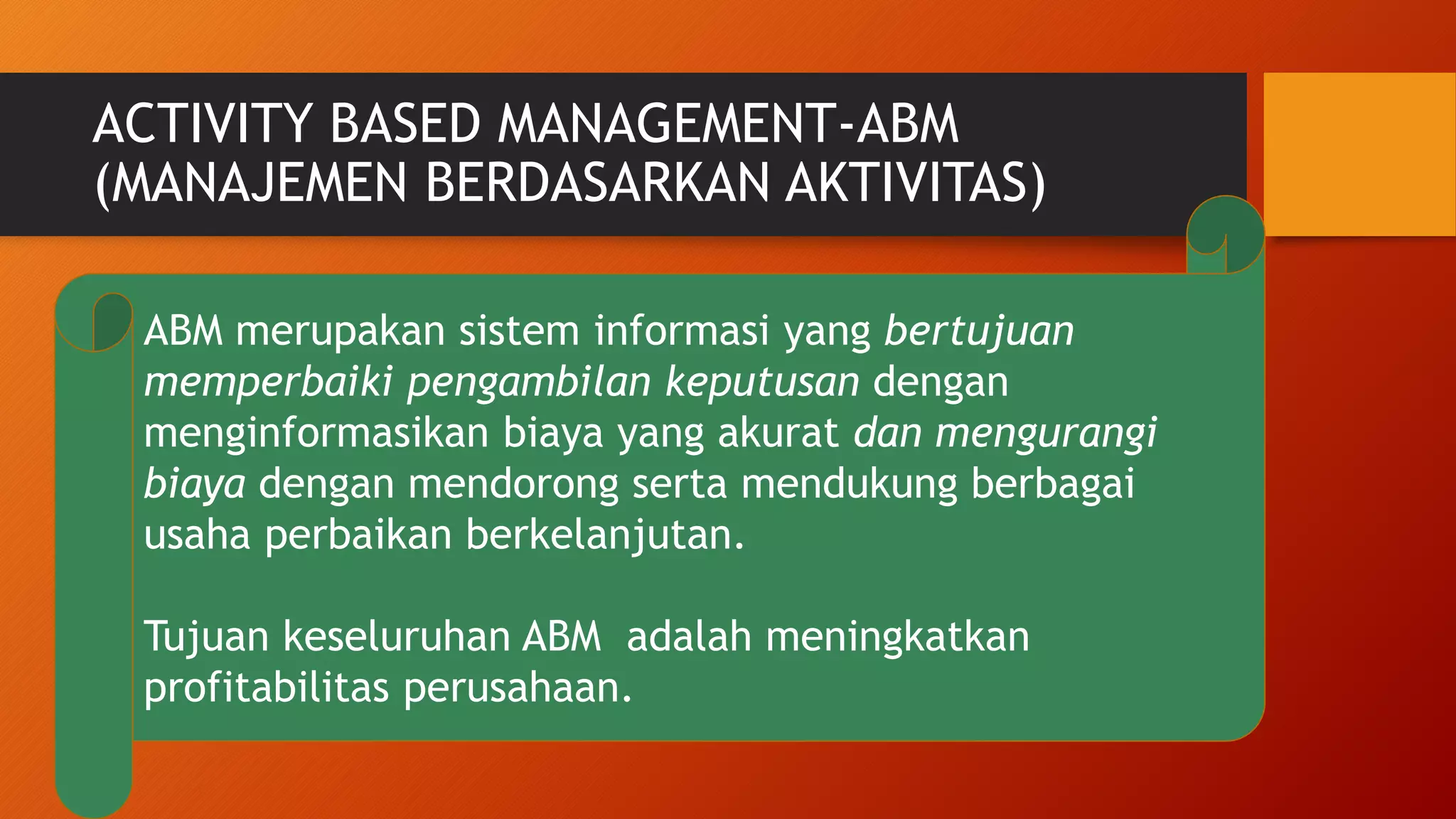 ACTIVITY BASED MANAGEMENT-ABM (MANAJEMEN BERDASARKAN AKTIVITAS)

ABM merupakan sistem informasi yang bertujuan memperbaiki pengambilan keputusan dengan menginformasikan biaya yang akurat dan mengurangi biaya dengan mendorong serta mendukung berbagai usaha perbaikan berkelanjutan.

Tujuan keseluruhan ABM  adalah meningkatkan profitabilitas perusahaan.